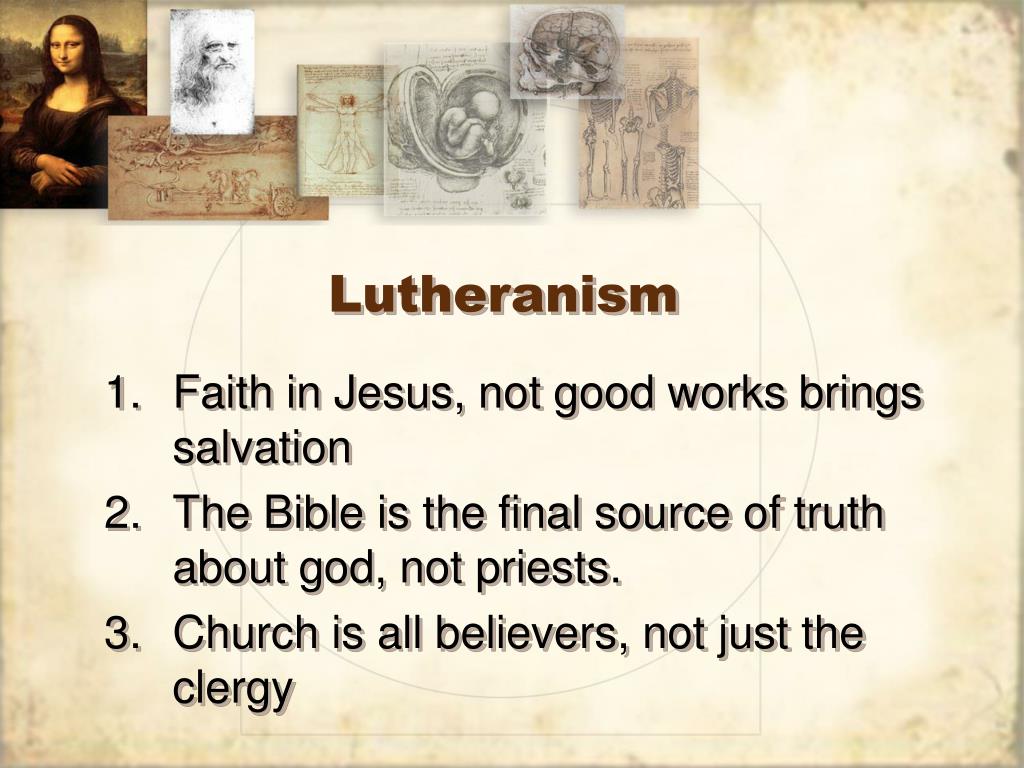 Lutheranism

1. Faith in Jesus, not good works brings salvation
2. The Bible is the final source of truth about god, not priests.
3. Church is all believers, not just the clergy